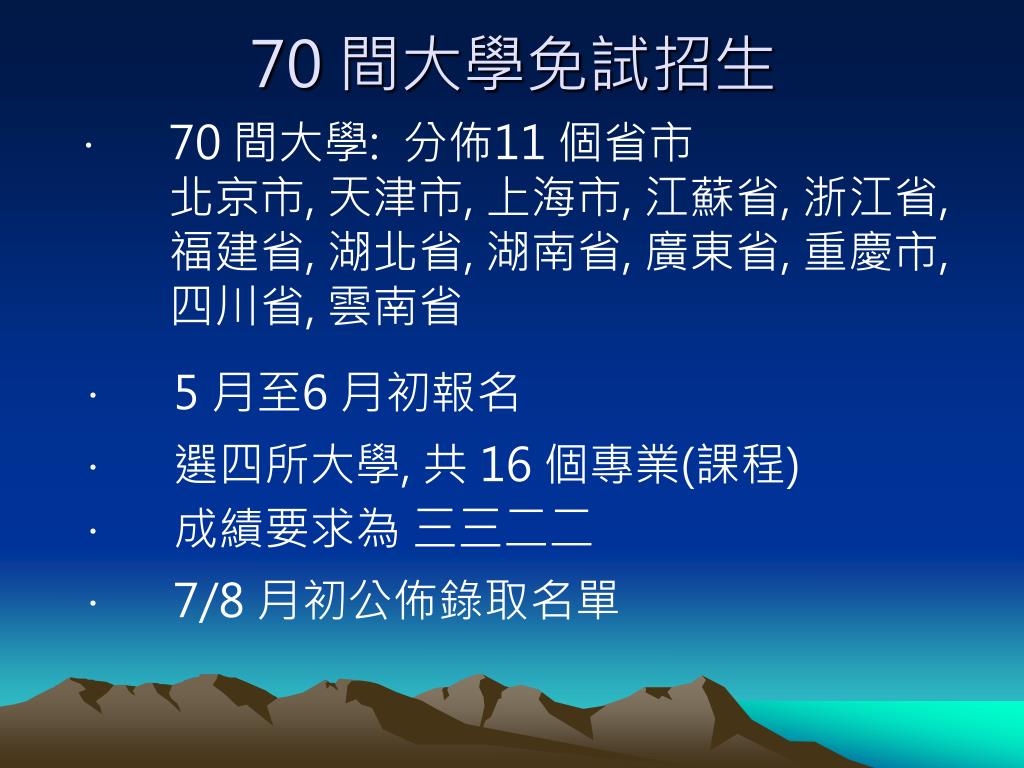 70 間大學免試招生

· 70 間大學: 分佈11 個省市
北京市, 天津市, 上海市, 江蘇省, 浙江省, 福建省, 湖北省, 湖南省, 廣東省, 重慶市, 四川省, 雲南省

· 5 月至6 月初報名

· 選四所大學, 共 16 個專業(課程)

· 成績要求為 三三二二

· 7/8 月初公佈錄取名單